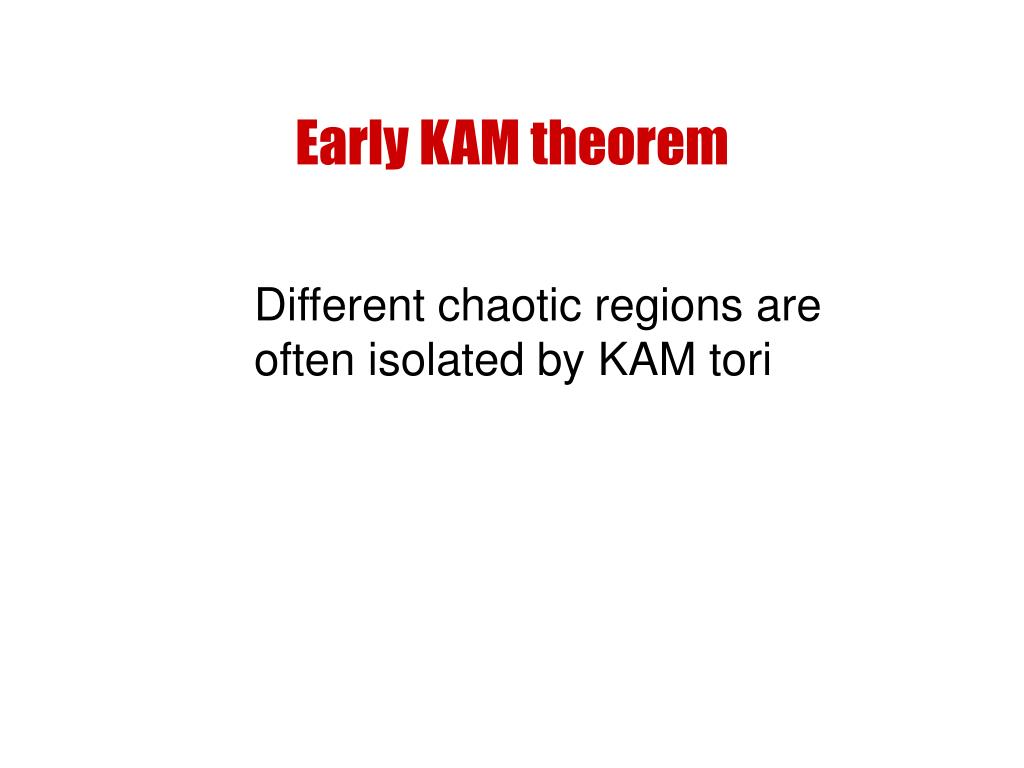 Early KAM theorem

Different chaotic regions are often isolated by KAM tori